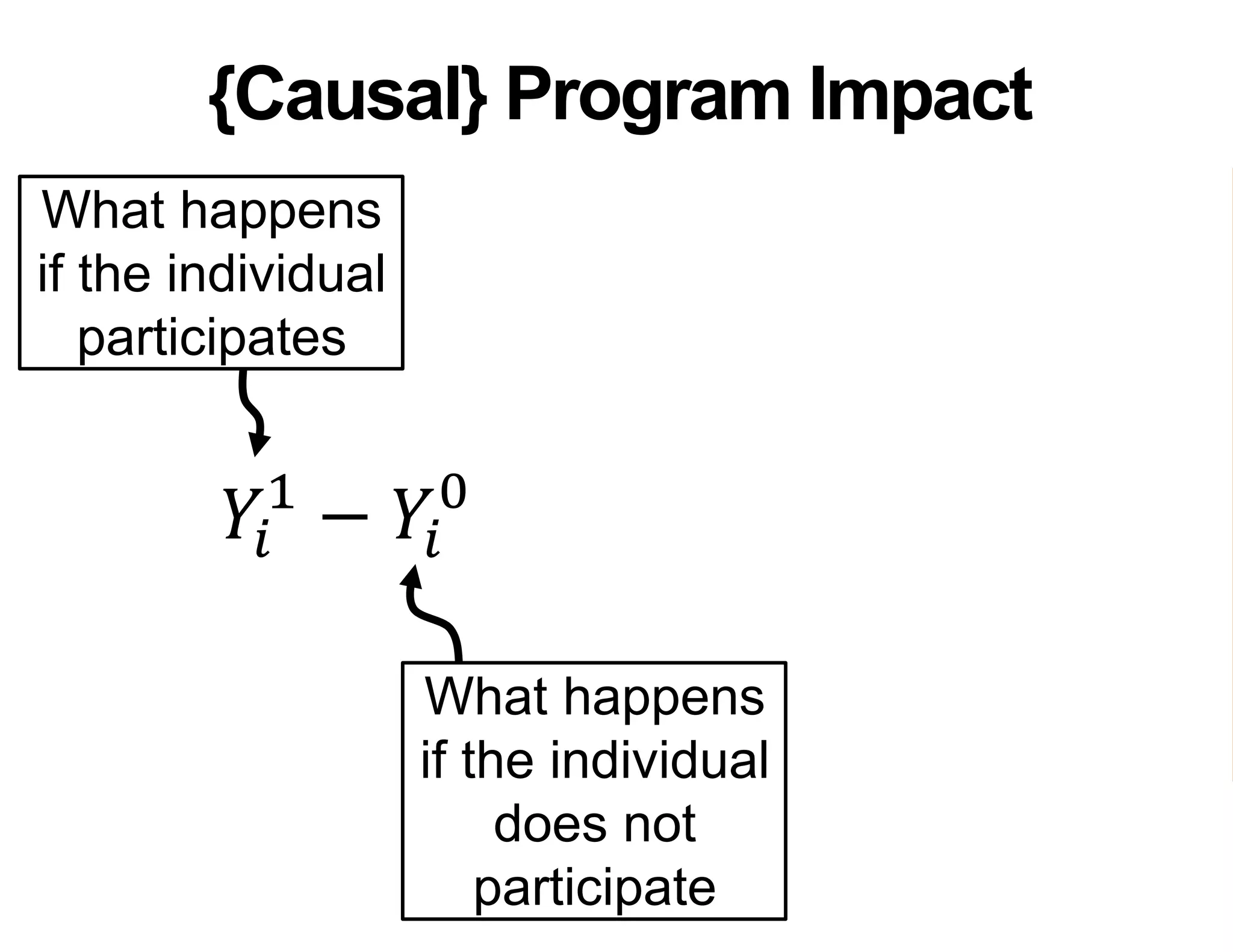 {Causal} Program Impact

What happens if the individual participates

$Y_i^1 - Y_i^0$

What happens if the individual does not participate